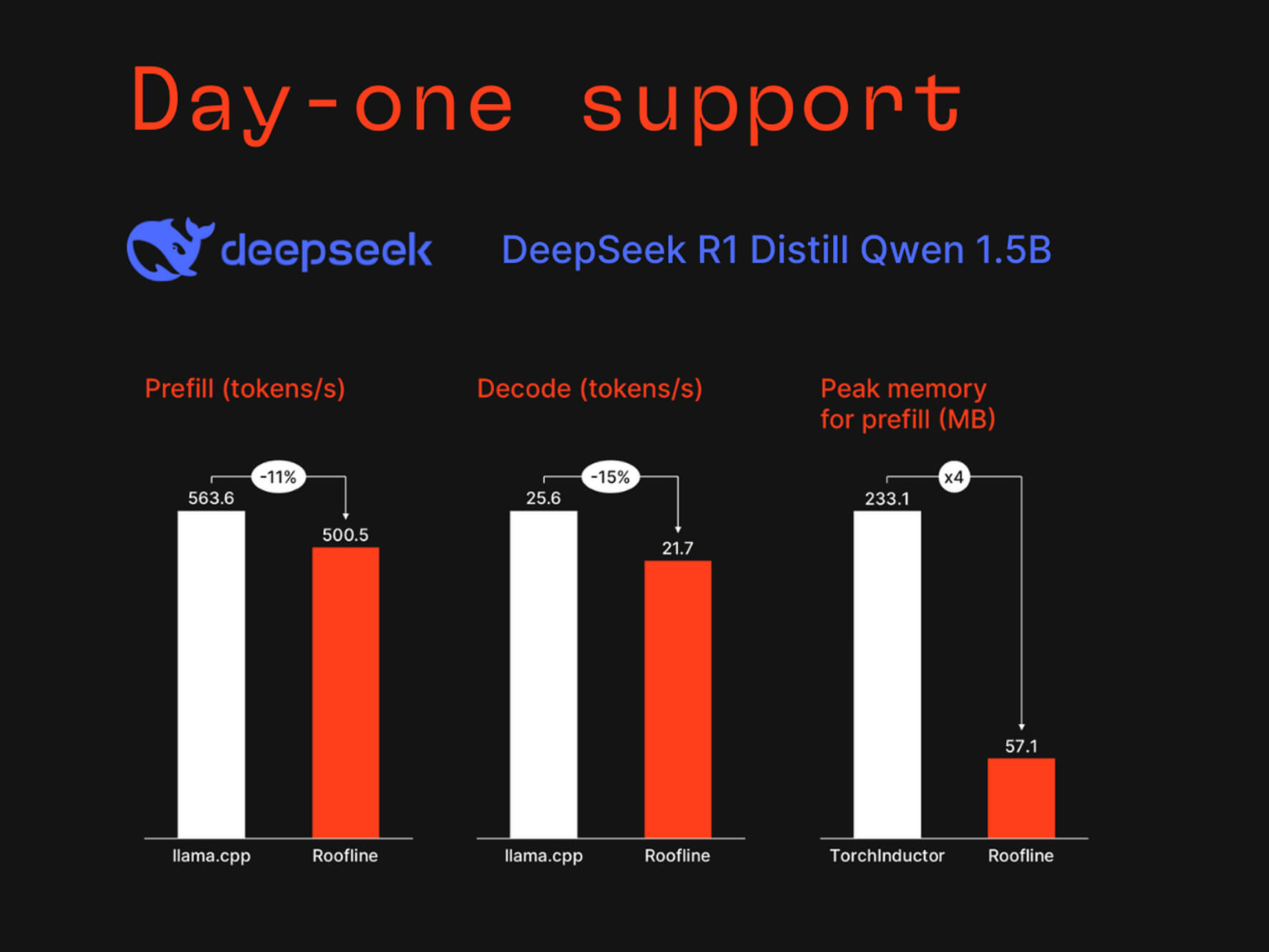 Day-one support

deepseek

DeepSeek R1 Distill Qwen 1.5B

Prefill (tokens/s)

-11%

563.6

500.5

llama.cpp

Roofline

Decode (tokens/s)

-15%

25.6

21.7

llama.cpp

Roofline

Peak memory for prefill (MB)

x4

233.1

57.1

TorchInductor

Roofline